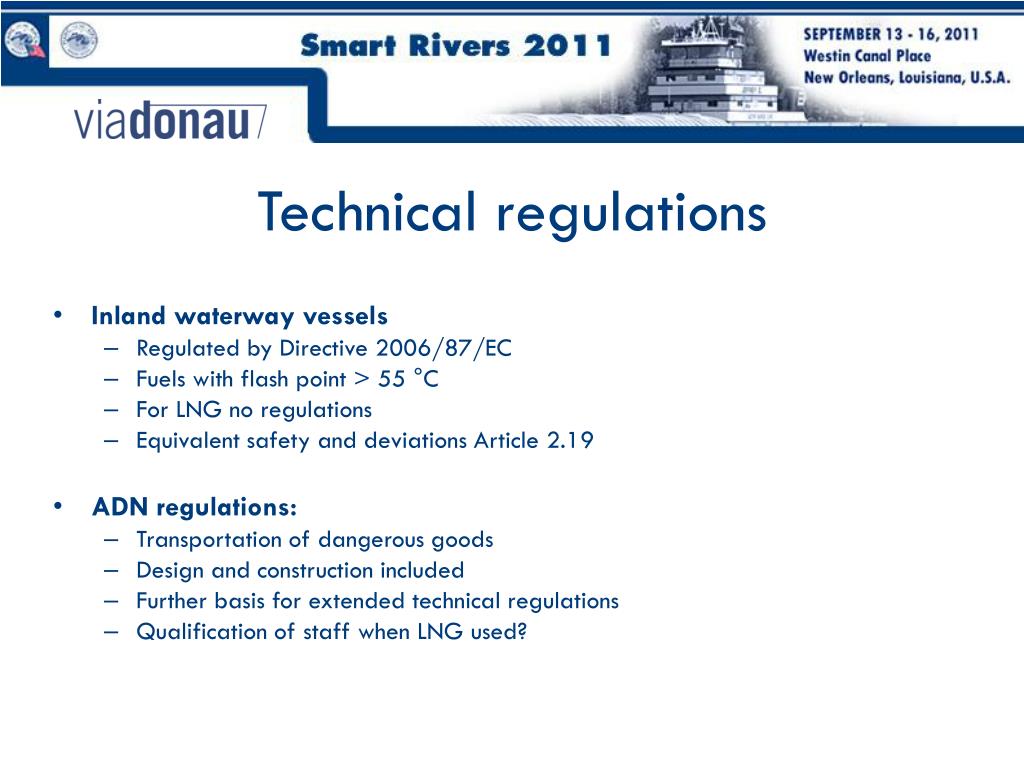 Smart Rivers 2011

SEPTEMBER 13 - 16, 2011
Westin Canal Place
New Orleans, Louisiana, U.S.A.

viadonau

Technical regulations

• Inland waterway vessels
– Regulated by Directive 2006/87/EC
– Fuels with flash point > 55 °C
– For LNG no regulations
– Equivalent safety and deviations Article 2.19

• ADN regulations:
– Transportation of dangerous goods
– Design and construction included
– Further basis for extended technical regulations
– Qualification of staff when LNG used?